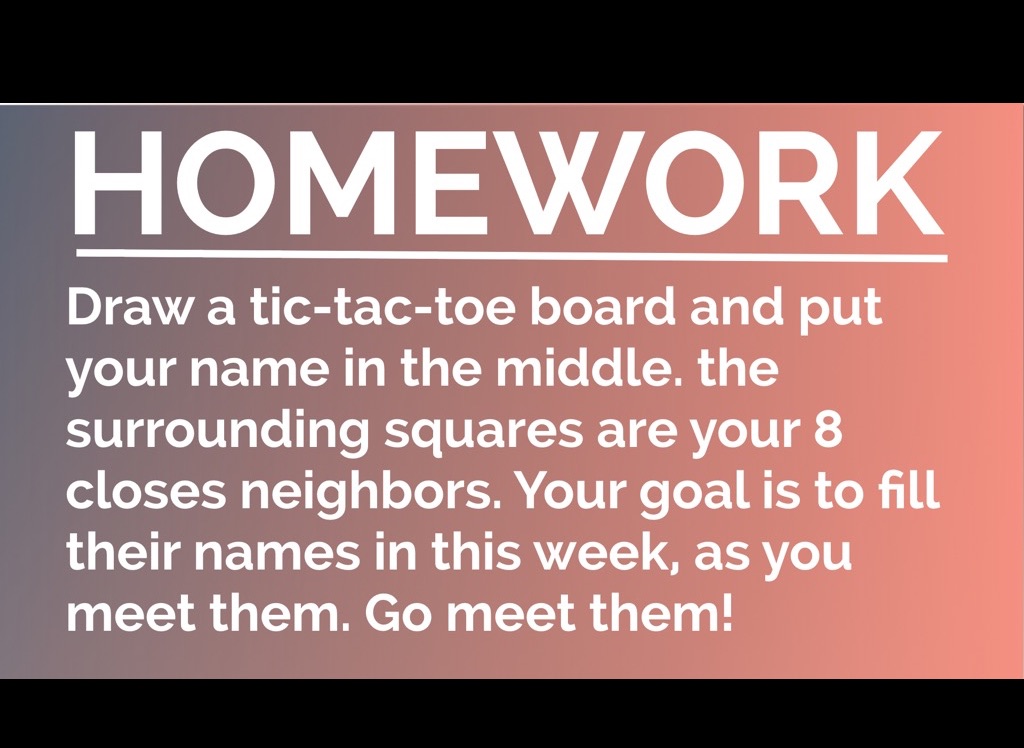 HOMEWORK

Draw a tic-tac-toe board and put your name in the middle. the surrounding squares are your 8 closes neighbors. Your goal is to fill their names in this week, as you meet them. Go meet them!